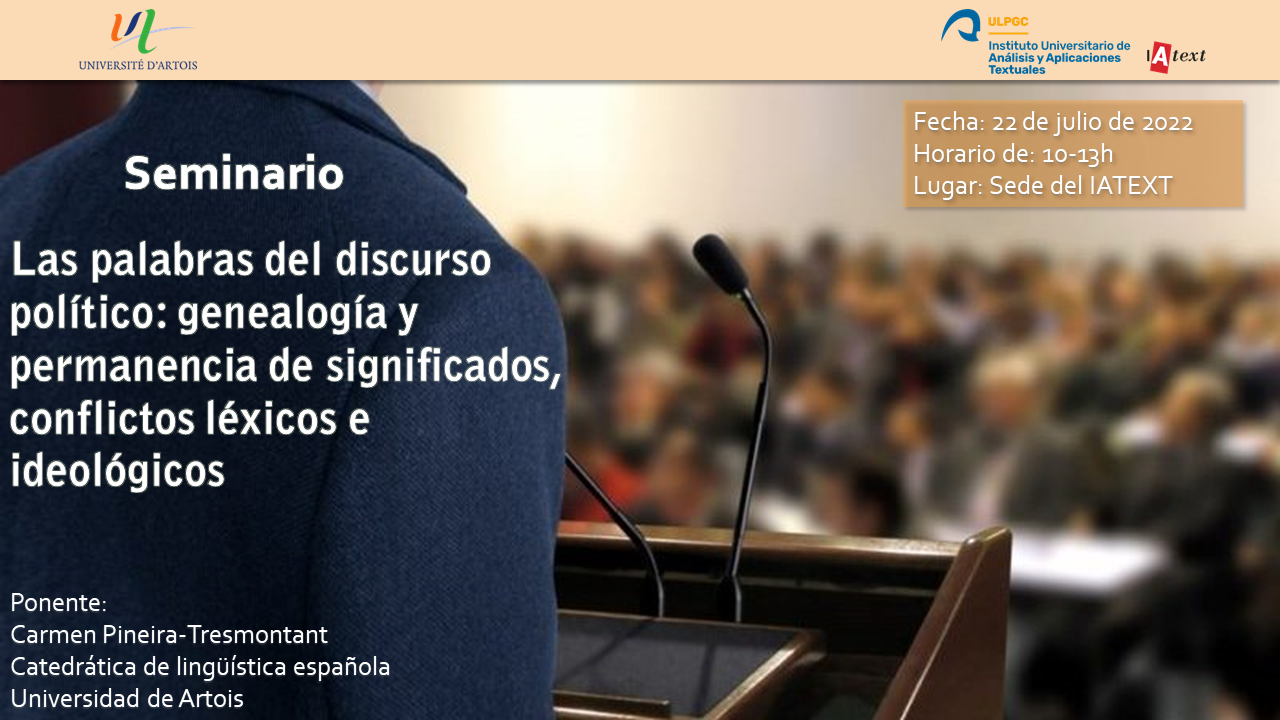 UNIVERSITÉ D'ARTOIS

ULPGC
Instituto Universitario de Análisis y Aplicaciones Textuales

IAtext

Fecha: 22 de julio de 2022
Horario de: 10-13h
Lugar: Sede del IATEXT

Seminario

Las palabras del discurso político: genealogía y permanencia de significados, conflictos léxicos e ideológicos

Ponente:
Carmen Pineira-Tresmontant
Catedrática de lingüística española
Universidad de Artois